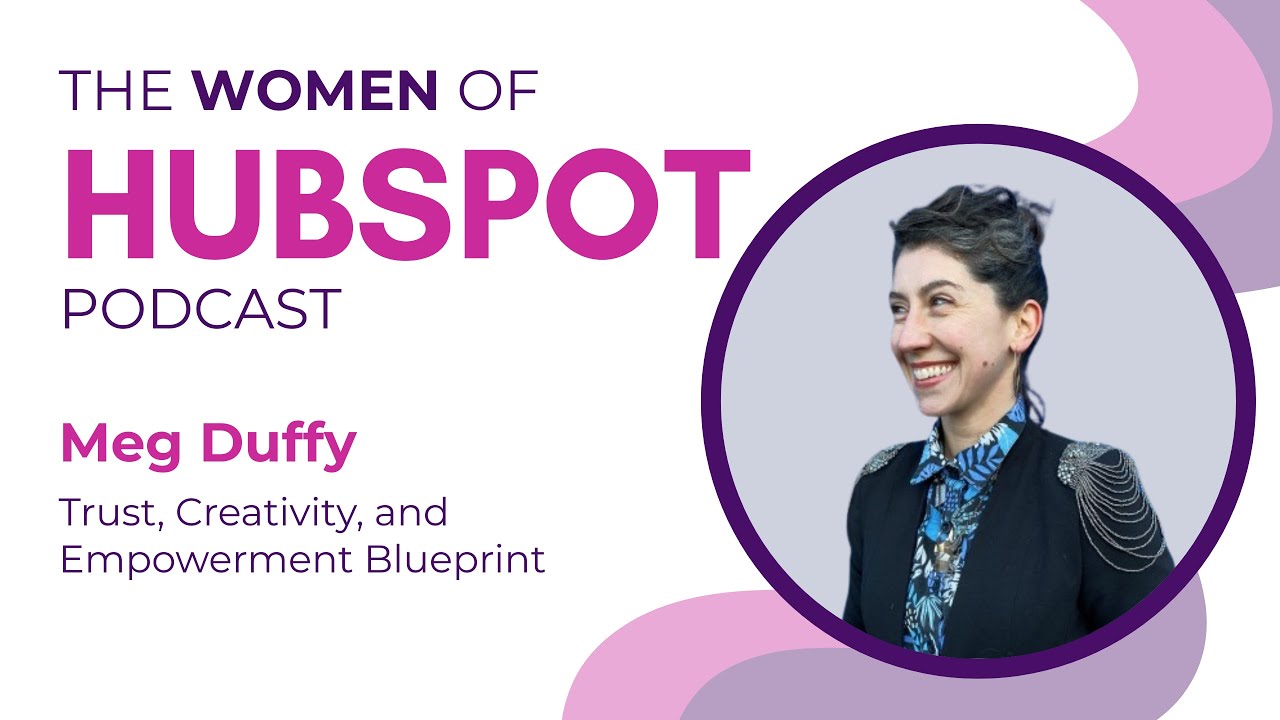 THE WOMEN OF
HUBSPOT
PODCAST

Meg Duffy

Trust, Creativity, and Empowerment Blueprint